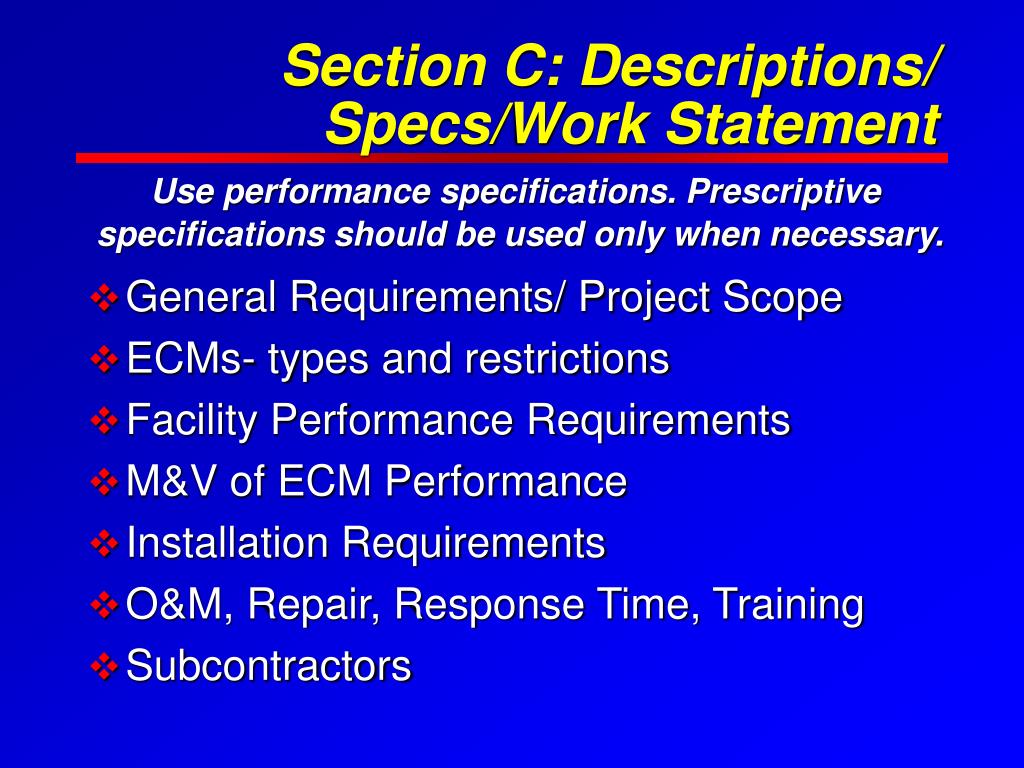 Section C: Descriptions/ Specs/Work Statement

Use performance specifications. Prescriptive specifications should be used only when necessary.

❖ General Requirements/ Project Scope
❖ ECMs- types and restrictions
❖ Facility Performance Requirements
❖ M&V of ECM Performance
❖ Installation Requirements
❖ O&M, Repair, Response Time, Training
❖ Subcontractors